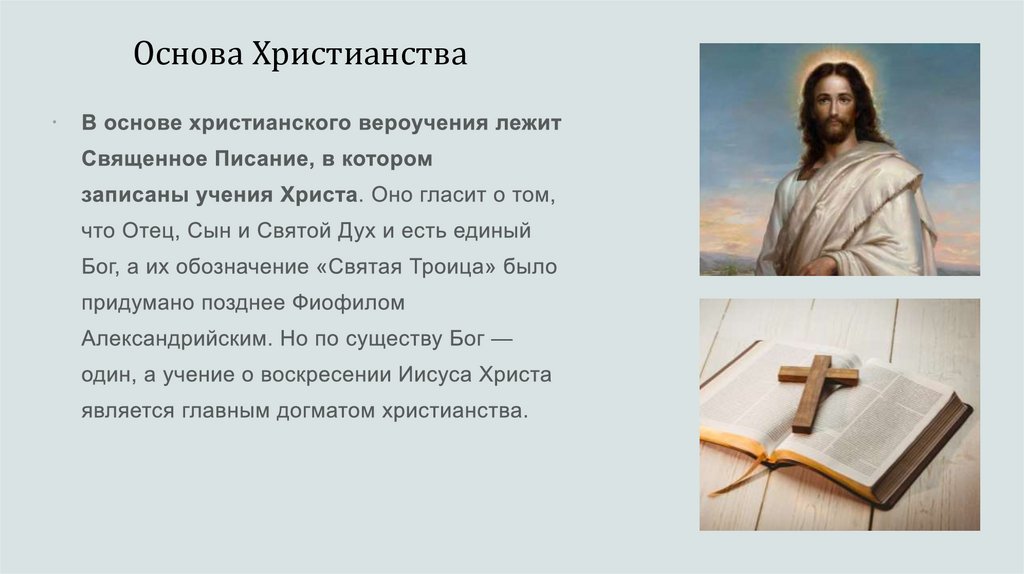 Основа Христианства

В основе христианского вероучения лежит Священное Писание, в котором записаны учения Христа. Оно гласит о том, что Отец, Сын и Святой Дух и есть единый Бог, а их обозначение «Святая Троица» было придумано позднее Фиофилом Александрийским. Но по существу Бог — один, а учение о воскресении Иисуса Христа является главным догматом христианства.